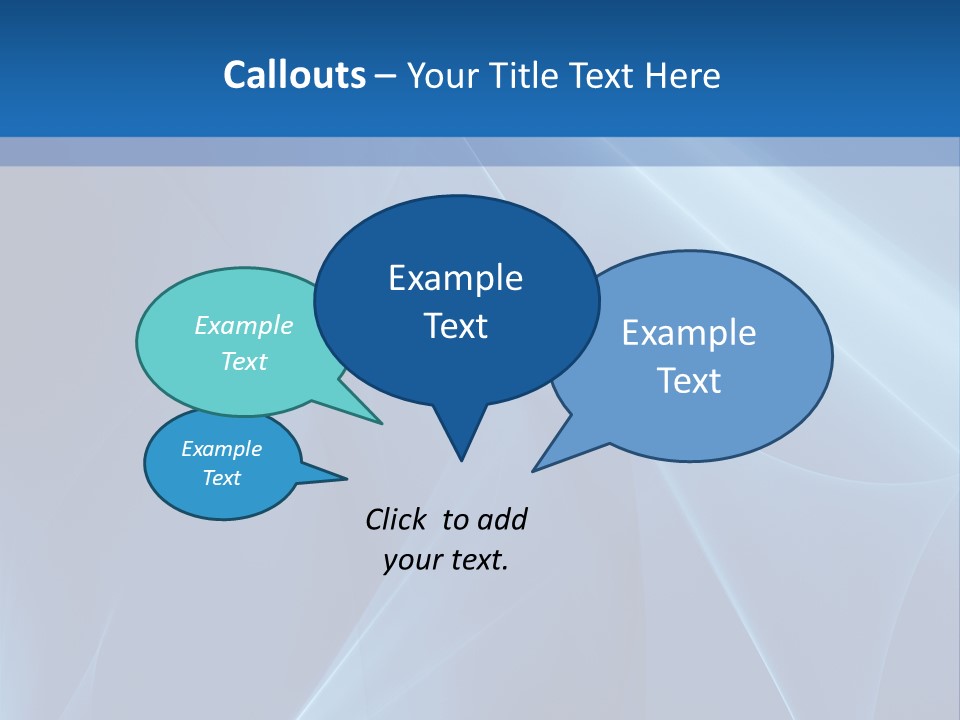 Callouts – Your Title Text Here

Example Text

Example Text

Example Text

Example Text

Click to add your text.